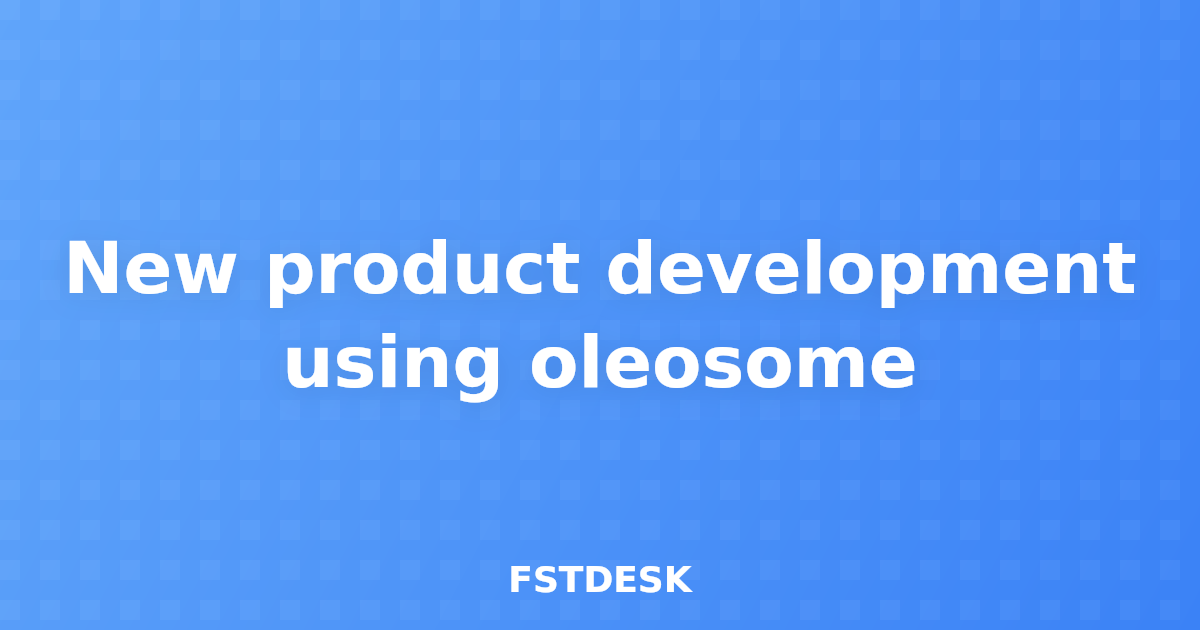 New product development using oleosome

FSTDESK